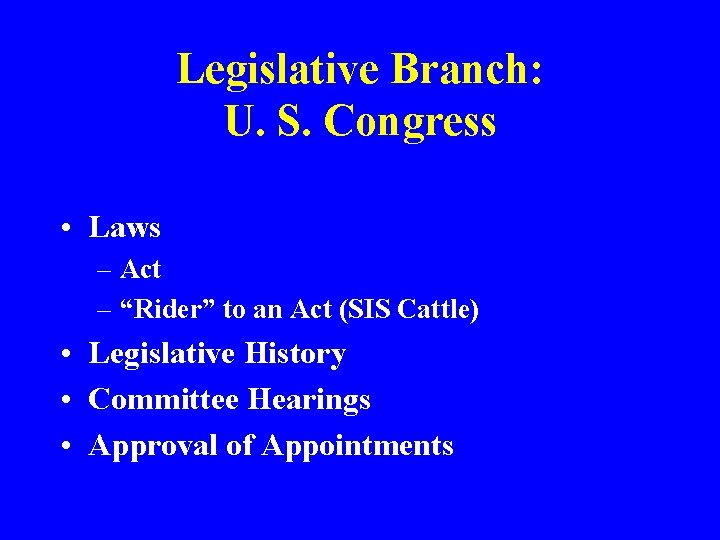 Legislative Branch:
U. S. Congress

• Laws
– Act
– “Rider” to an Act (SIS Cattle)
• Legislative History
• Committee Hearings
• Approval of Appointments